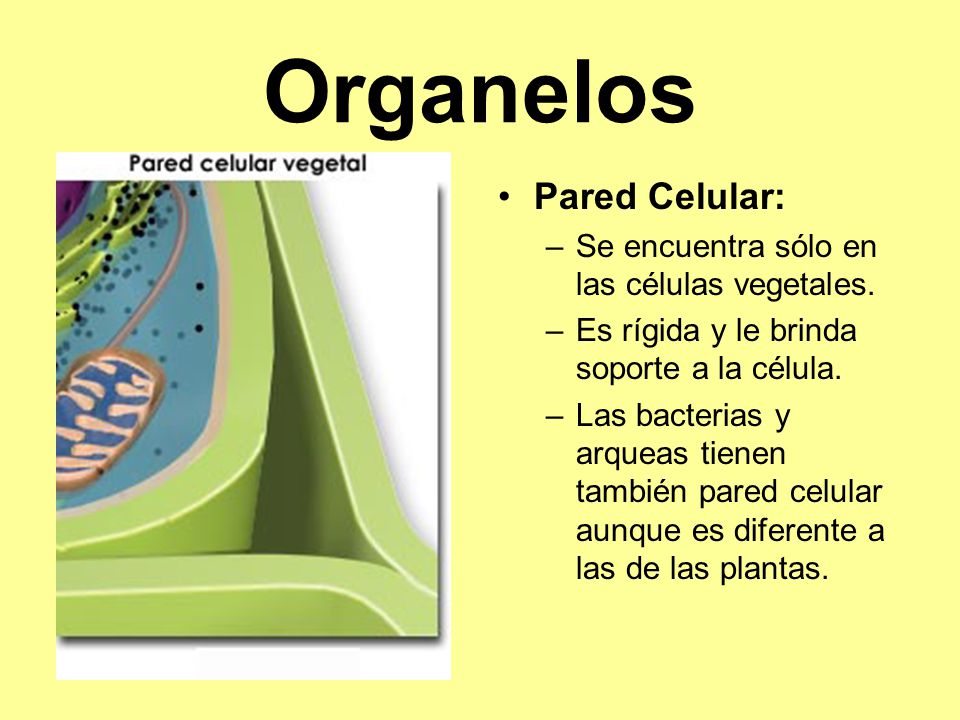 Organelos

Pared celular vegetal

• Pared Celular:
– Se encuentra sólo en las células vegetales.
– Es rígida y le brinda soporte a la célula.
– Las bacterias y arqueas tienen también pared celular aunque es diferente a las de las plantas.